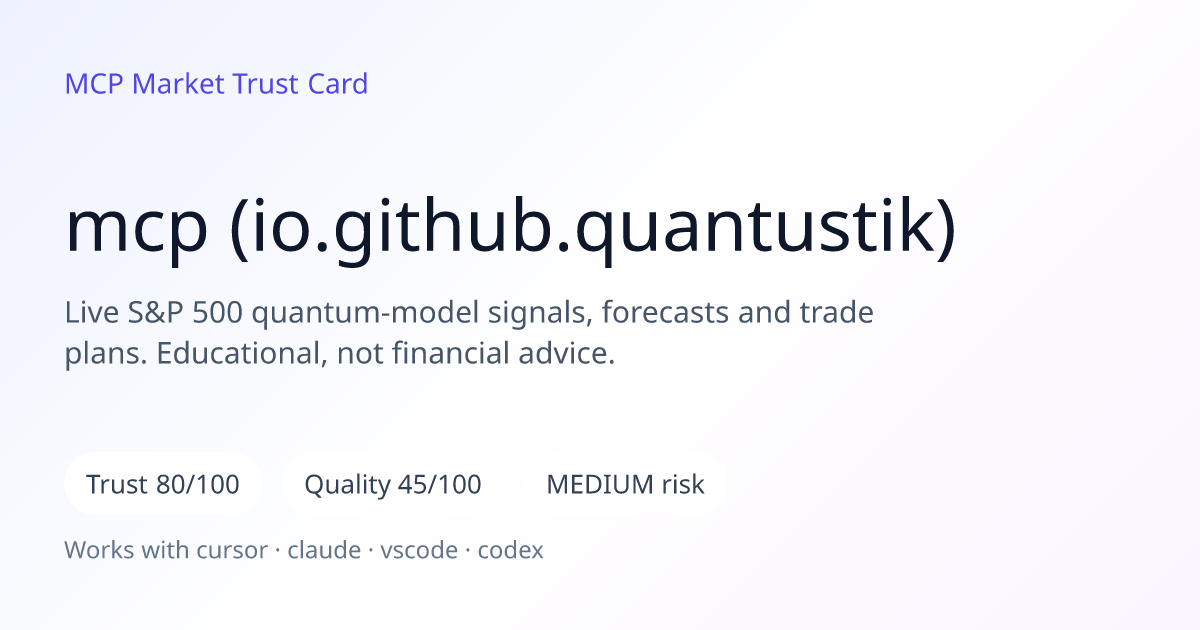 MCP Market Trust Card

mcp (io.github.quantustik)

Live S&P 500 quantum-model signals, forecasts and trade plans. Educational, not financial advice.

Trust 80/100

Quality 45/100

MEDIUM risk

Works with cursor · claude · vscode · codex